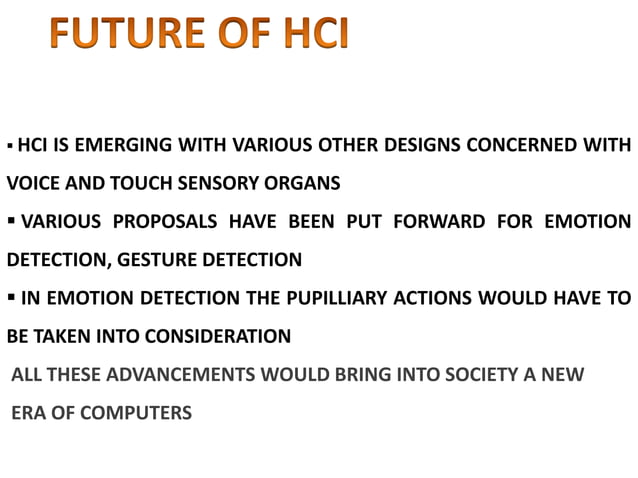 FUTURE OF HCI

▪ HCI IS EMERGING WITH VARIOUS OTHER DESIGNS CONCERNED WITH VOICE AND TOUCH SENSORY ORGANS

▪ VARIOUS PROPOSALS HAVE BEEN PUT FORWARD FOR EMOTION DETECTION, GESTURE DETECTION

▪ IN EMOTION DETECTION THE PUPILLIARY ACTIONS WOULD HAVE TO BE TAKEN INTO CONSIDERATION

ALL THESE ADVANCEMENTS WOULD BRING INTO SOCIETY A NEW ERA OF COMPUTERS